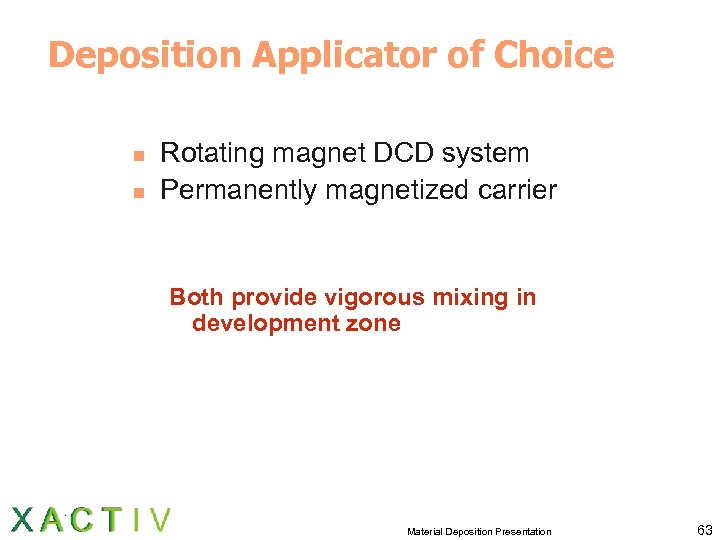 Deposition Applicator of Choice

- Rotating magnet DCD system
- Permanently magnetized carrier

Both provide vigorous mixing in development zone

XACTIV

Material Deposition Presentation

63